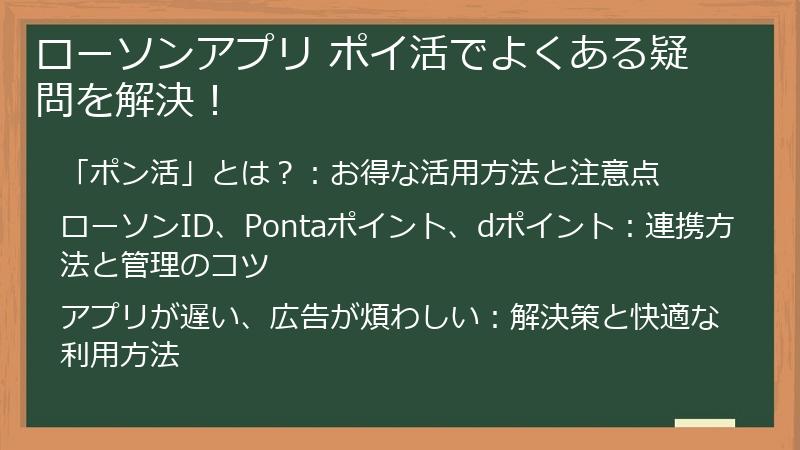 ローソンアプリ ポイ活でよくある疑問を解決！

「ポン活」とは？：お得な活用方法と注意点

ローソンID、Pontaポイント、dポイント：連携方法と管理のコツ

アプリが遅い、広告が煩わしい：解決策と快適な利用方法